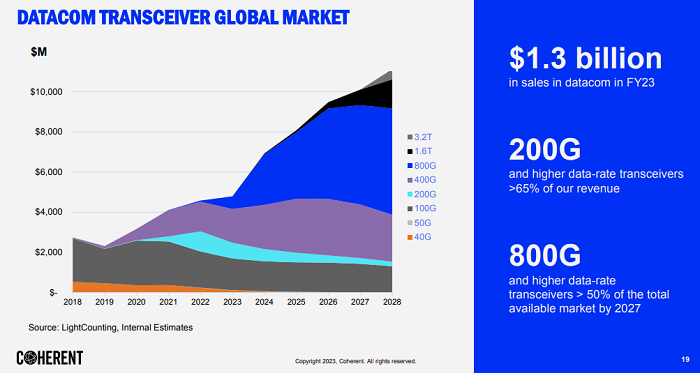 DATACOM TRANSCEIVER GLOBAL MARKET

$M

$10,000
$8,000
$6,000
$4,000
$2,000
$-

2018 2019 2020 2021 2022 2023 2024 2025 2026 2027 2028

3.2T
1.6T
800G
400G
200G
100G
50G
40G

Source: LightCounting, Internal Estimates

COHERENT

Copyright 2023, Coherent. All rights reserved.

$1.3 billion
in sales in datacom in FY23

200G
and higher data-rate transceivers >65% of our revenue

800G
and higher data-rate transceivers > 50% of the total available market by 2027

19